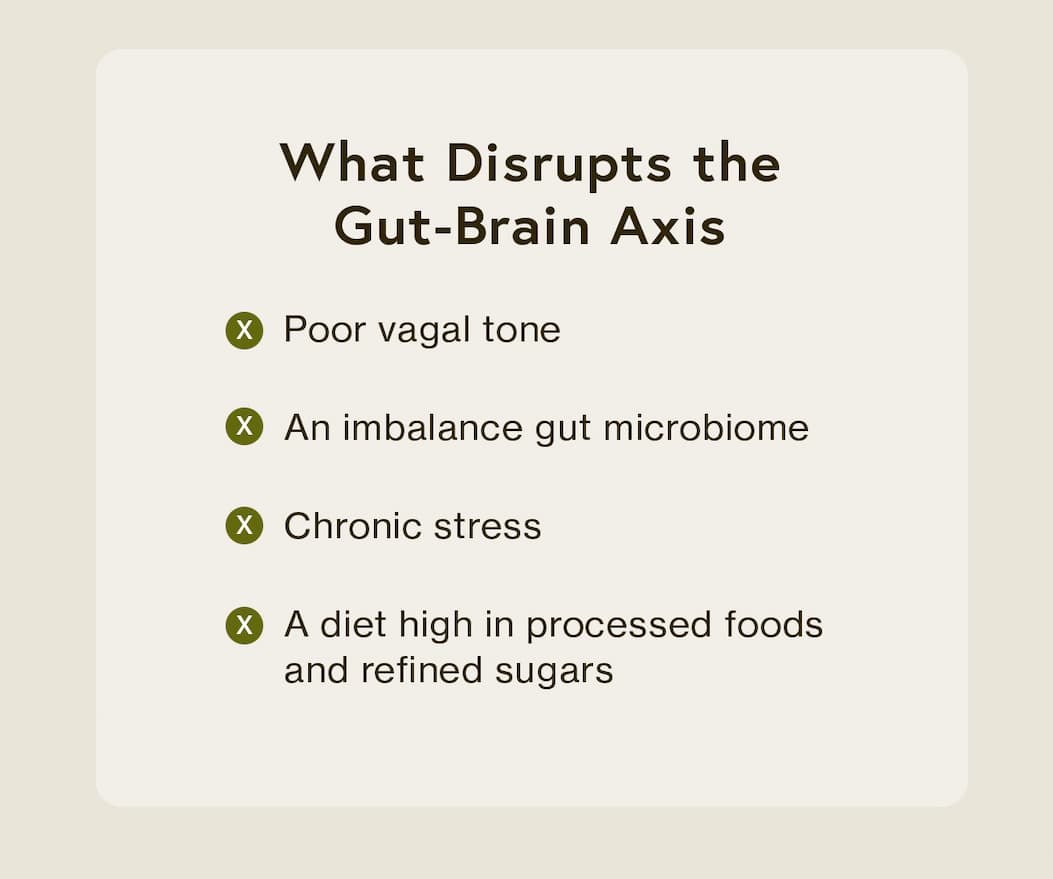 What Disrupts the Gut-Brain Axis

X Poor vagal tone

X An imbalance gut microbiome

X Chronic stress

X A diet high in processed foods and refined sugars